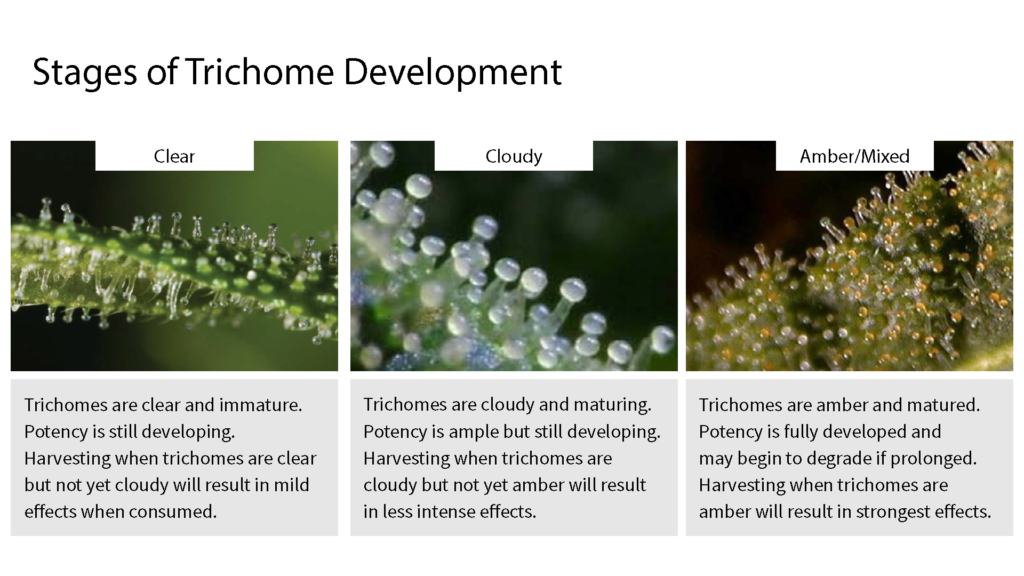 Stages of Trichome Development

Clear

Trichomes are clear and immature. Potency is still developing. Harvesting when trichomes are clear but not yet cloudy will result in mild effects when consumed.

Cloudy

Trichomes are cloudy and maturing. Potency is ample but still developing. Harvesting when trichomes are cloudy but not yet amber will result in less intense effects.

Amber/Mixed

Trichomes are amber and matured. Potency is fully developed and may begin to degrade if prolonged. Harvesting when trichomes are amber will result in strongest effects.